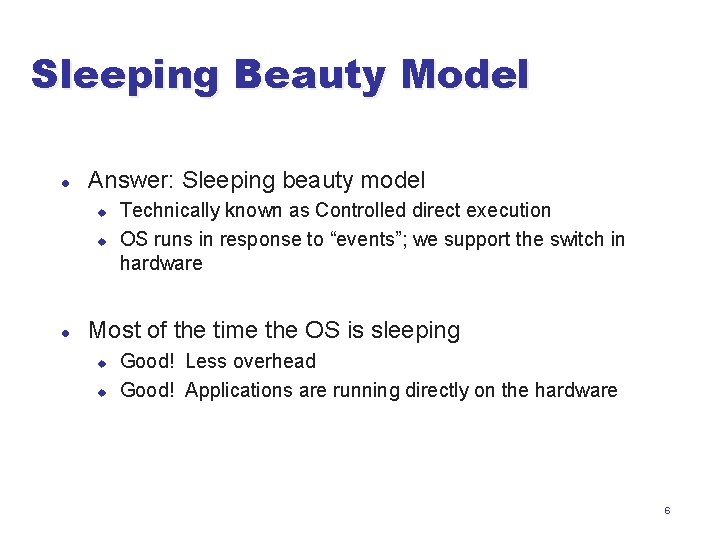 Sleeping Beauty Model

- Answer: Sleeping beauty model
  - Technically known as Controlled direct execution
  - OS runs in response to “events”; we support the switch in hardware

- Most of the time the OS is sleeping
  - Good! Less overhead
  - Good! Applications are running directly on the hardware

6